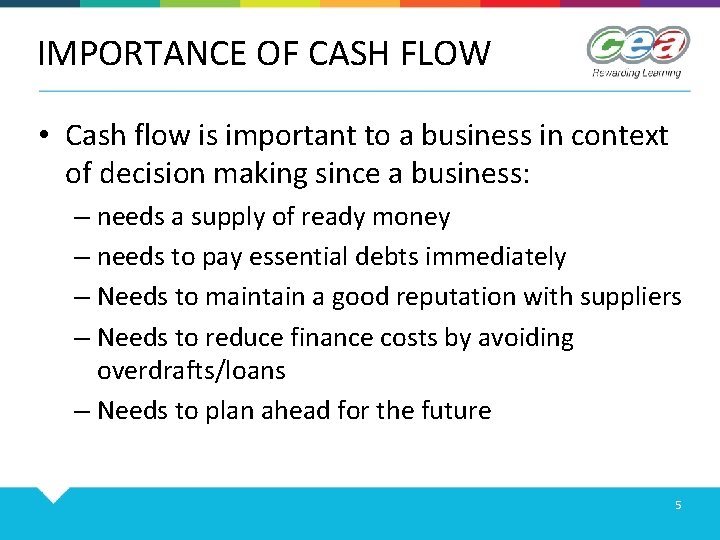 IMPORTANCE OF CASH FLOW

cea
Rewarding Learning

• Cash flow is important to a business in context of decision making since a business:
– needs a supply of ready money
– needs to pay essential debts immediately
– Needs to maintain a good reputation with suppliers
– Needs to reduce finance costs by avoiding overdrafts/loans
– Needs to plan ahead for the future

5